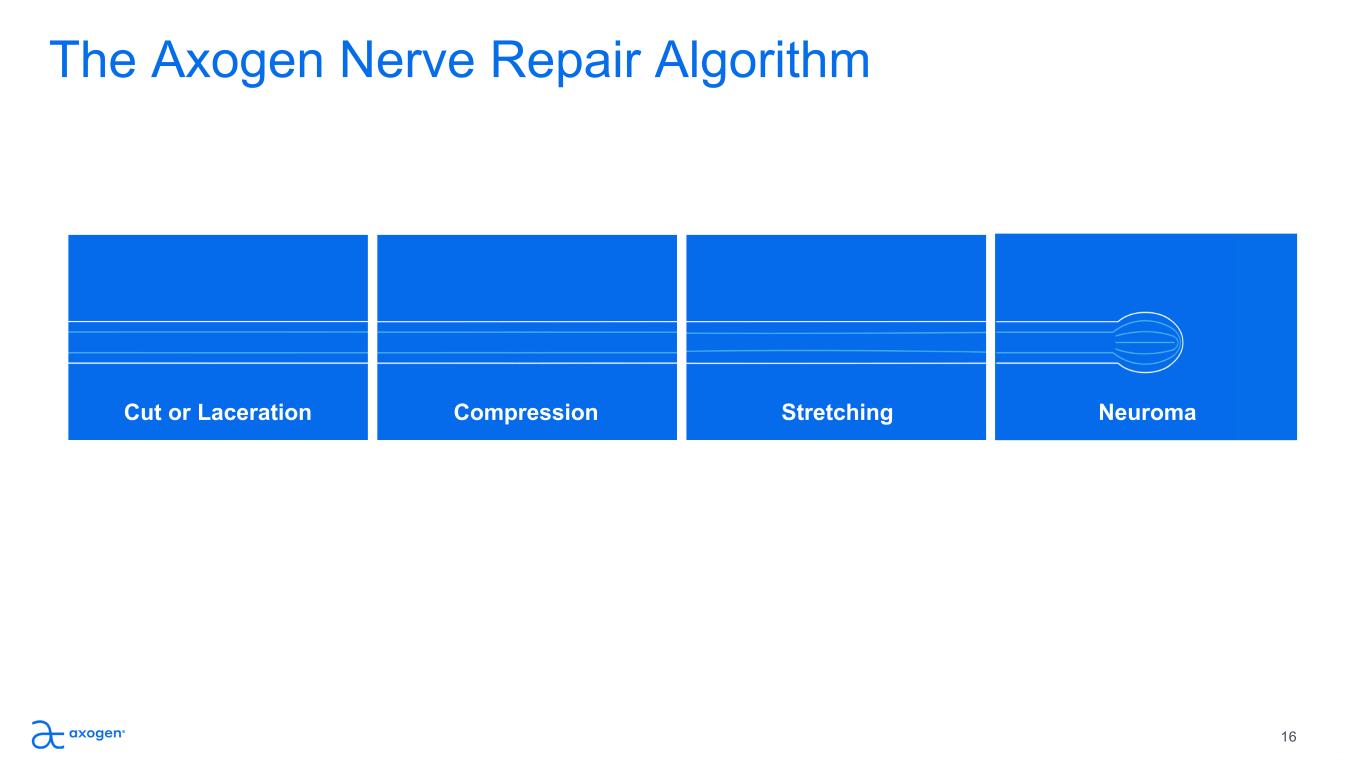 The Axogen Nerve Repair Algorithm

Cut or Laceration

Compression

Stretching

Neuroma

axogen

16